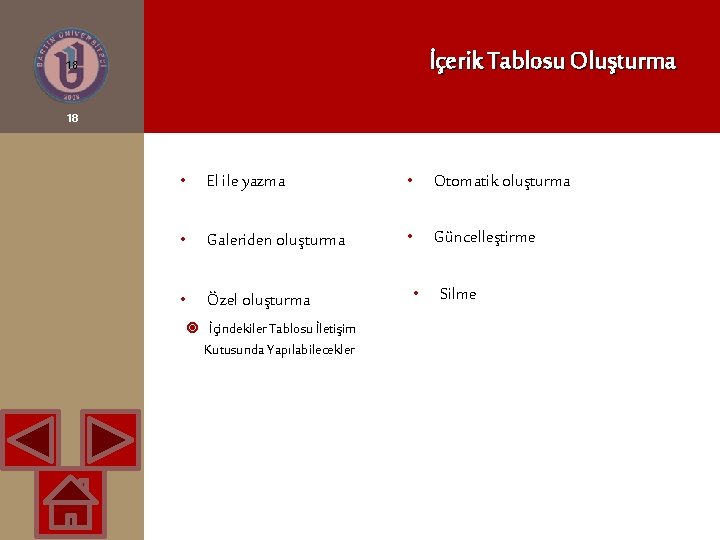 BARTIN ÜNİVERSİTESİ
18
2008

18

İçerik Tablosu Oluşturma

• El ile yazma

• Galeriden oluşturma

• Özel oluşturma

İçindekiler Tablosu İletişim Kutusunda Yapılabilecekler

• Otomatik oluşturma

• Güncelleştirme

• Silme